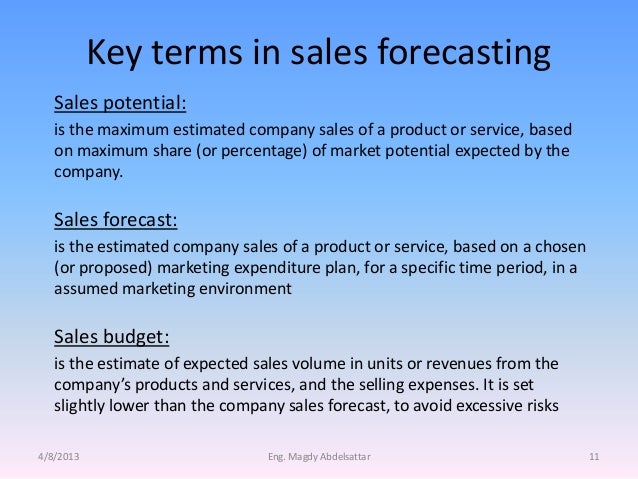 Key terms in sales forecasting

Sales potential:

is the maximum estimated company sales of a product or service, based on maximum share (or percentage) of market potential expected by the company.

Sales forecast:

is the estimated company sales of a product or service, based on a chosen (or proposed) marketing expenditure plan, for a specific time period, in a assumed marketing environment

Sales budget:

is the estimate of expected sales volume in units or revenues from the company's products and services, and the selling expenses. It is set slightly lower than the company sales forecast, to avoid excessive risks

4/8/2013

Eng. Magdy Abdelsattar

11